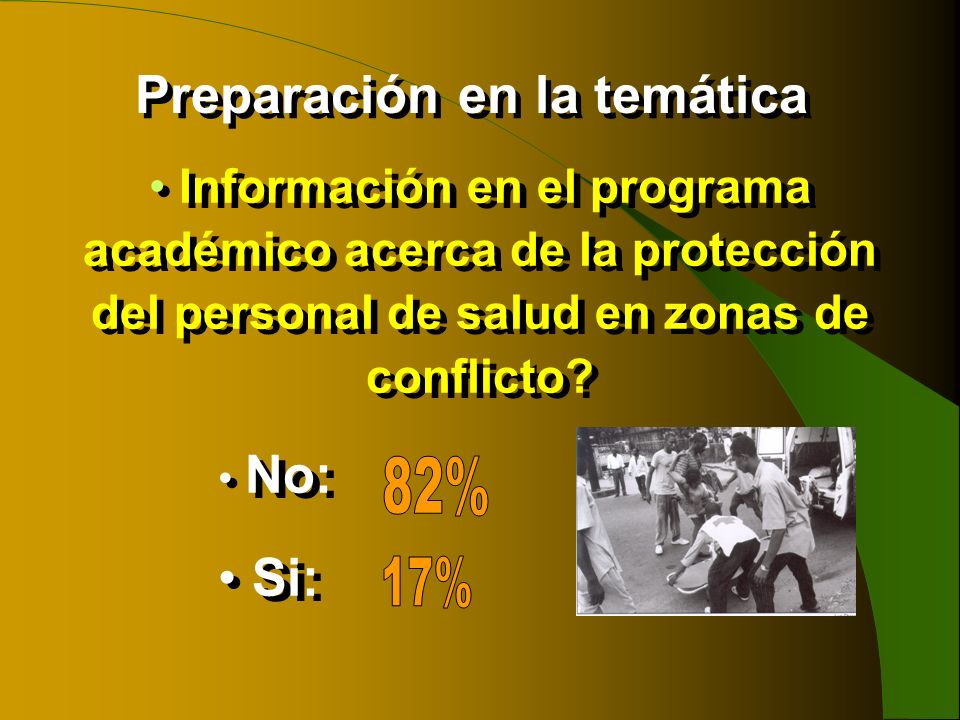 Preparación en la temática

• Información en el programa académico acerca de la protección del personal de salud en zonas de conflicto?

• No: 82%

• Si: 17%